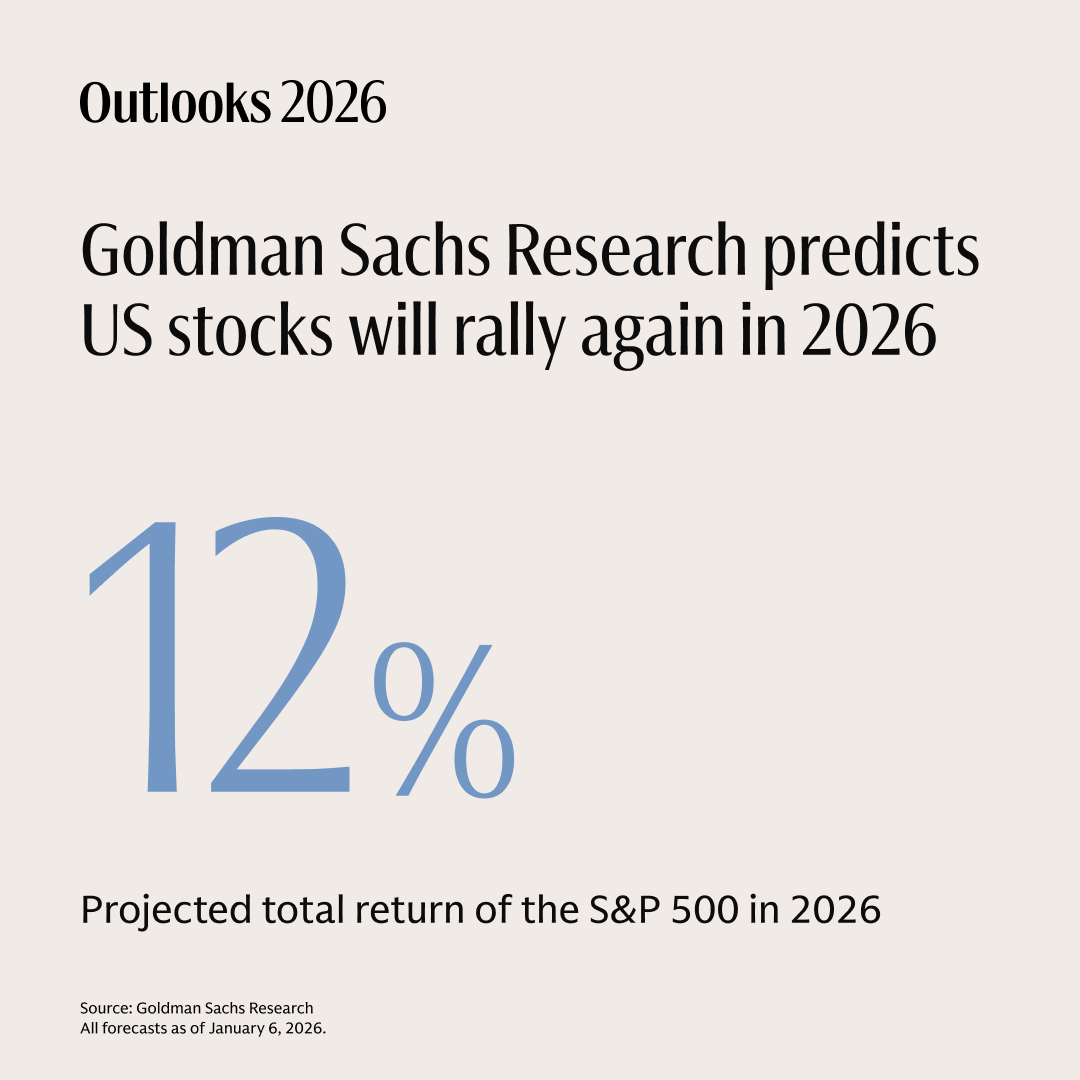 Outlooks 2026

Goldman Sachs Research predicts US stocks will rally again in 2026

12%

Projected total return of the S&P 500 in 2026

Source: Goldman Sachs Research
All forecasts as of January 6, 2026.